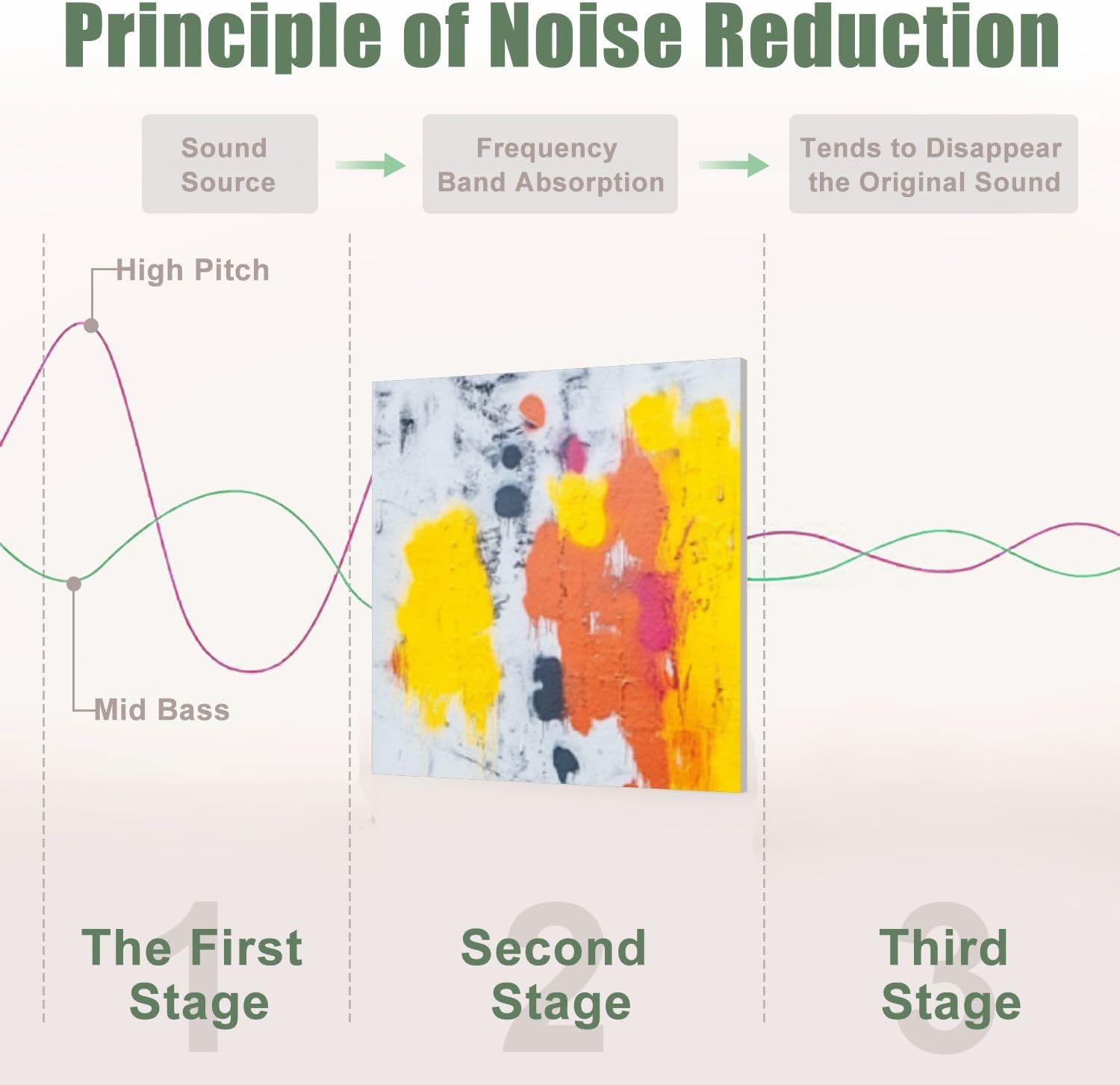 Principle of Noise Reduction

Sound Source

Frequency Band Absorption

Tends to Disappear the Original Sound

High Pitch

Mid Bass

1
The First Stage

2
Second Stage

3
Third Stage